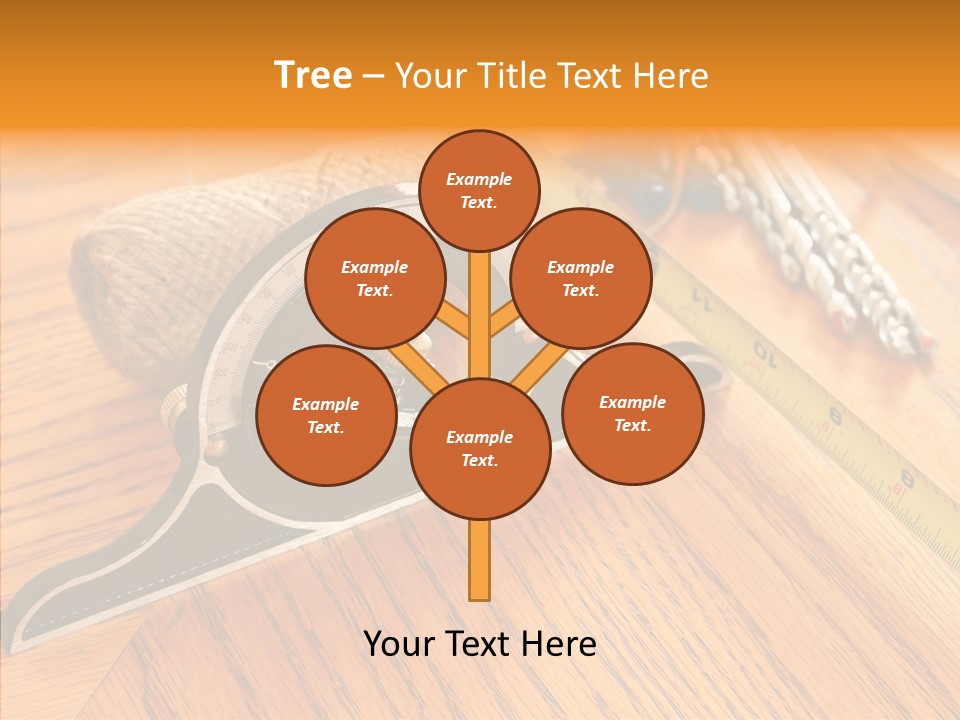 Tree – Your Title Text Here

Example Text.

Example Text.

Example Text.

Example Text.

Example Text.

Example Text.

Your Text Here